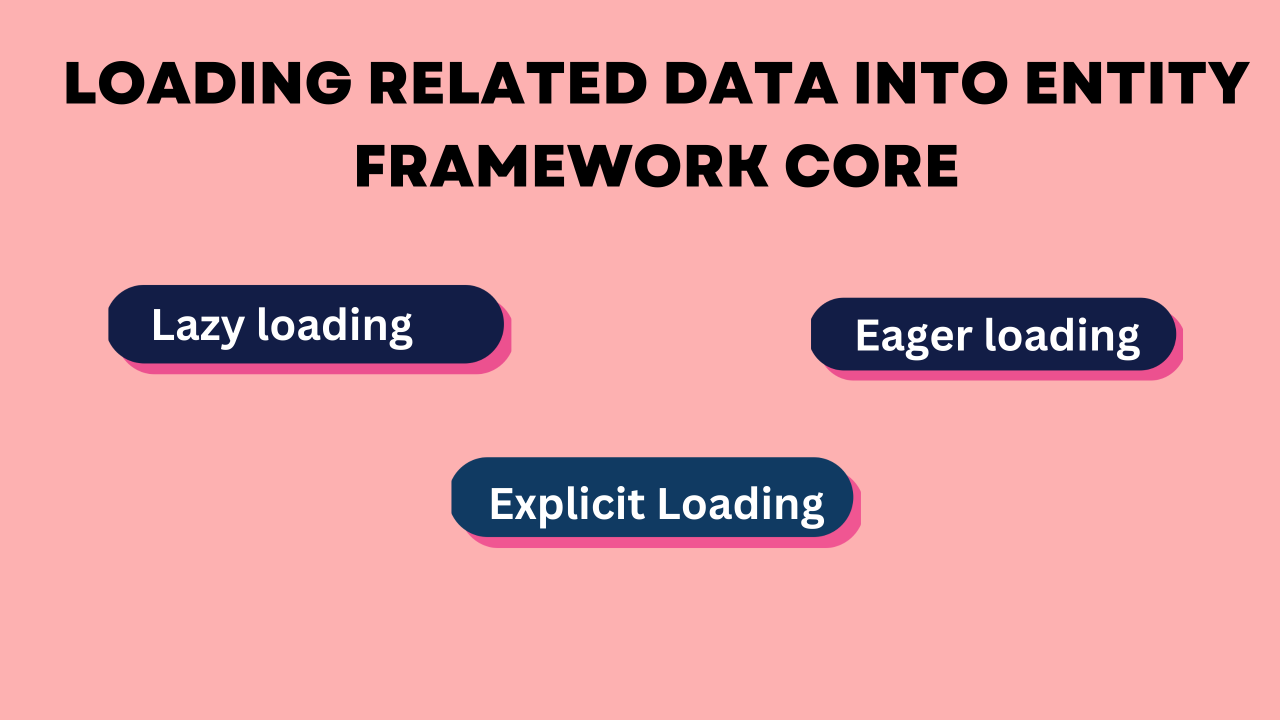 LOADING RELATED DATA INTO ENTITY FRAMEWORK CORE

Lazy loading

Eager loading

Explicit Loading